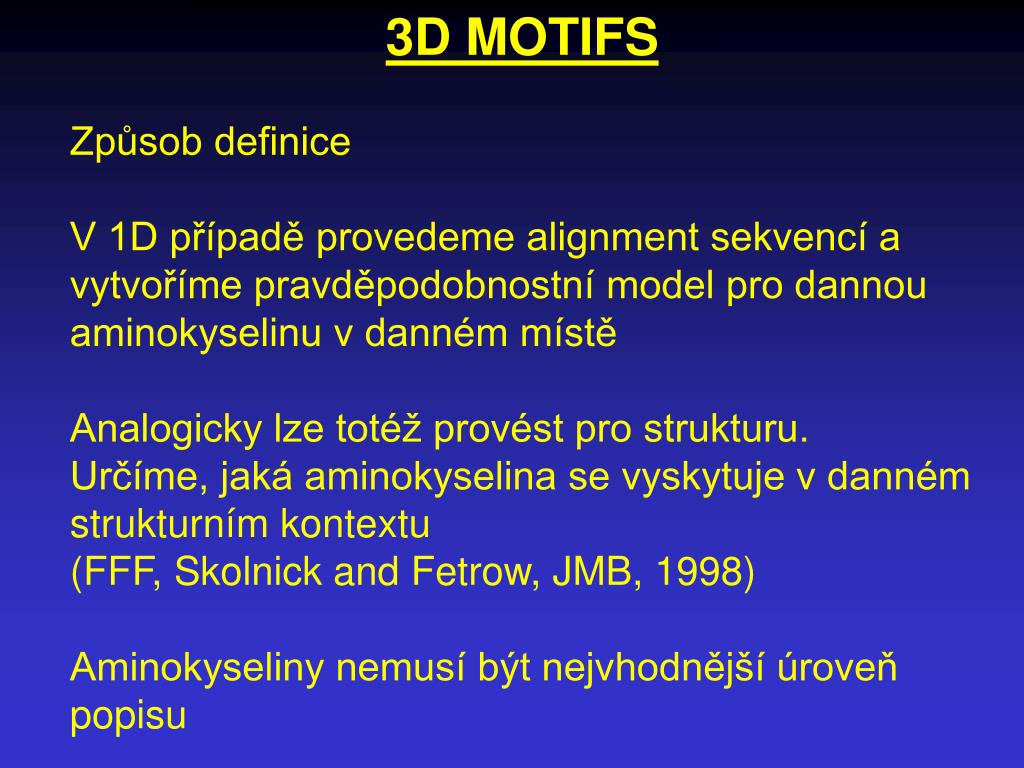 3D MOTIFS

Způsob definice

V 1D případě provedeme alignment sekvencí a vytvoříme pravděpodobnostní model pro dannou aminokyselinu v danném místě

Analogicky lze totéž provést pro strukturu.
Určíme, jaká aminokyselina se vyskytuje v danném strukturním kontextu
(FFF, Skolnick and Fetrow, JMB, 1998)

Aminokyseliny nemusí být nejvhodnější úroveň popisu